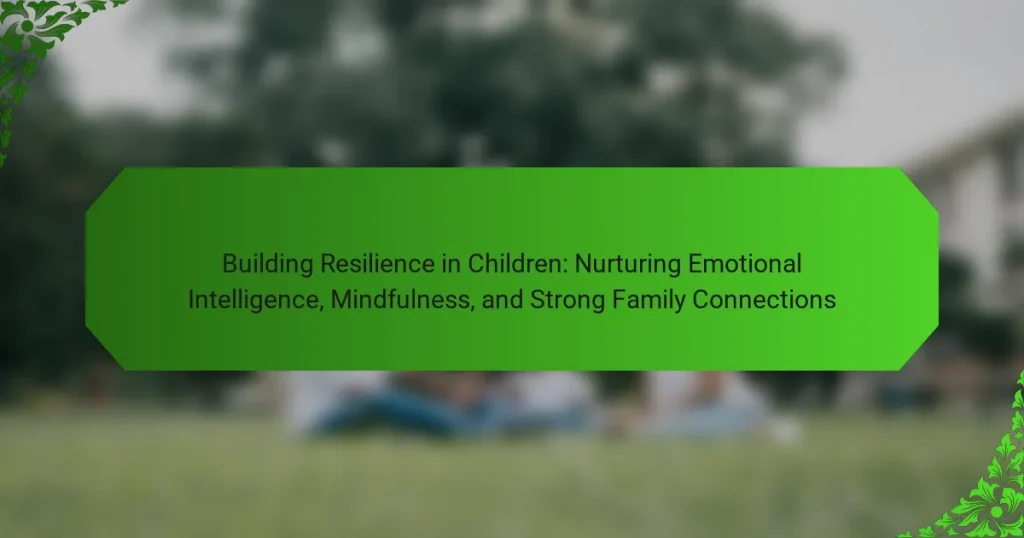 Building Resilience in Children: Nurturing Emotional Intelligence, Mindfulness, and Strong Family Connections